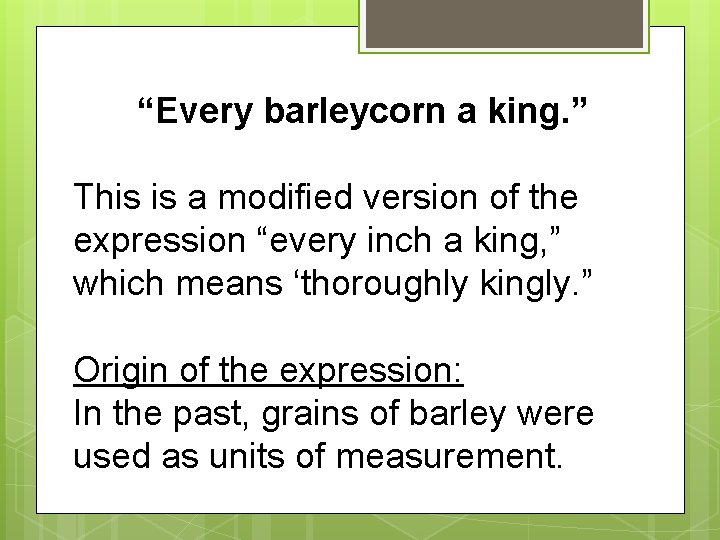 “Every barleycorn a king.”

This is a modified version of the expression “every inch a king,” which means ‘thoroughly kingly.”

Origin of the expression:
In the past, grains of barley were used as units of measurement.